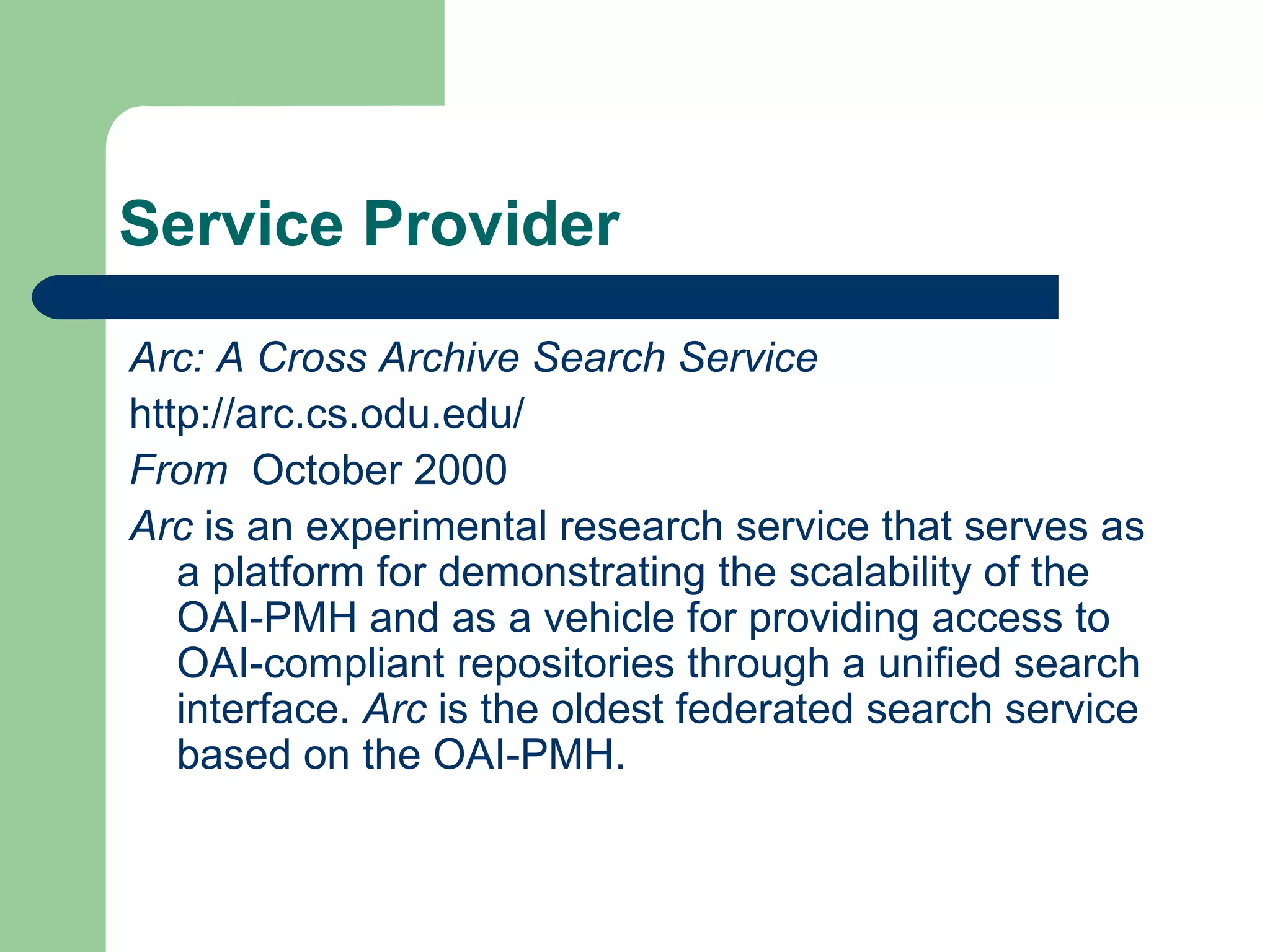 Service Provider

Arc: A Cross Archive Search Service

http://arc.cs.odu.edu/

From October 2000

Arc is an experimental research service that serves as a platform for demonstrating the scalability of the OAI-PMH and as a vehicle for providing access to OAI-compliant repositories through a unified search interface. Arc is the oldest federated search service based on the OAI-PMH.